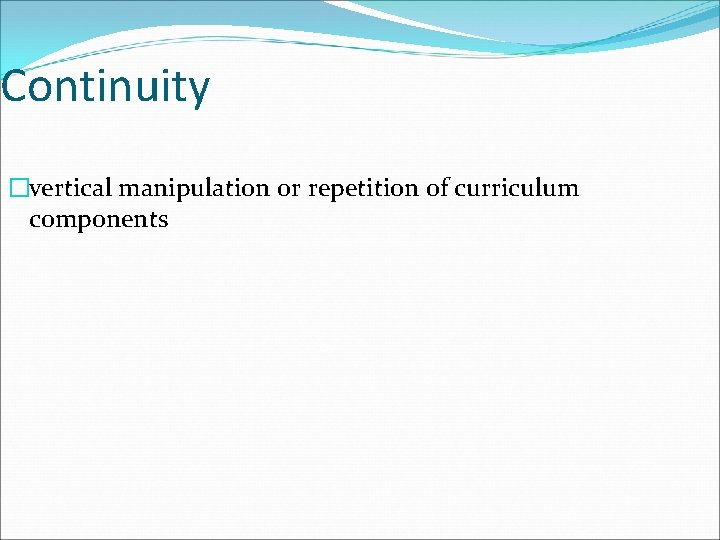 Continuity

vertical manipulation or repetition of curriculum components